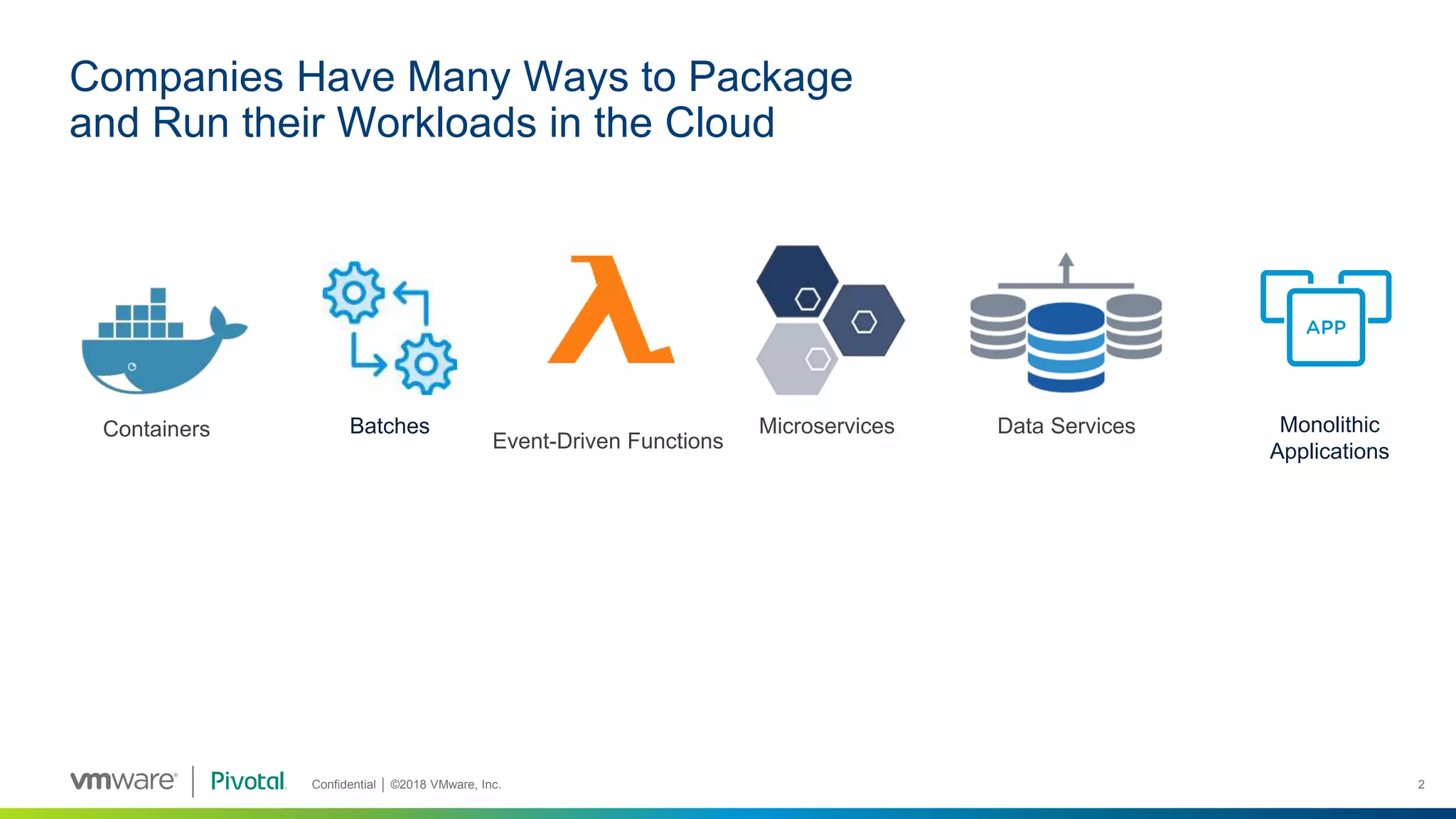 Companies Have Many Ways to Package and Run their Workloads in the Cloud

Containers

Batches

Event-Driven Functions

Microservices

Data Services

APP

Monolithic Applications

vmware | Pivotal

Confidential | ©2018 VMware, Inc.

2